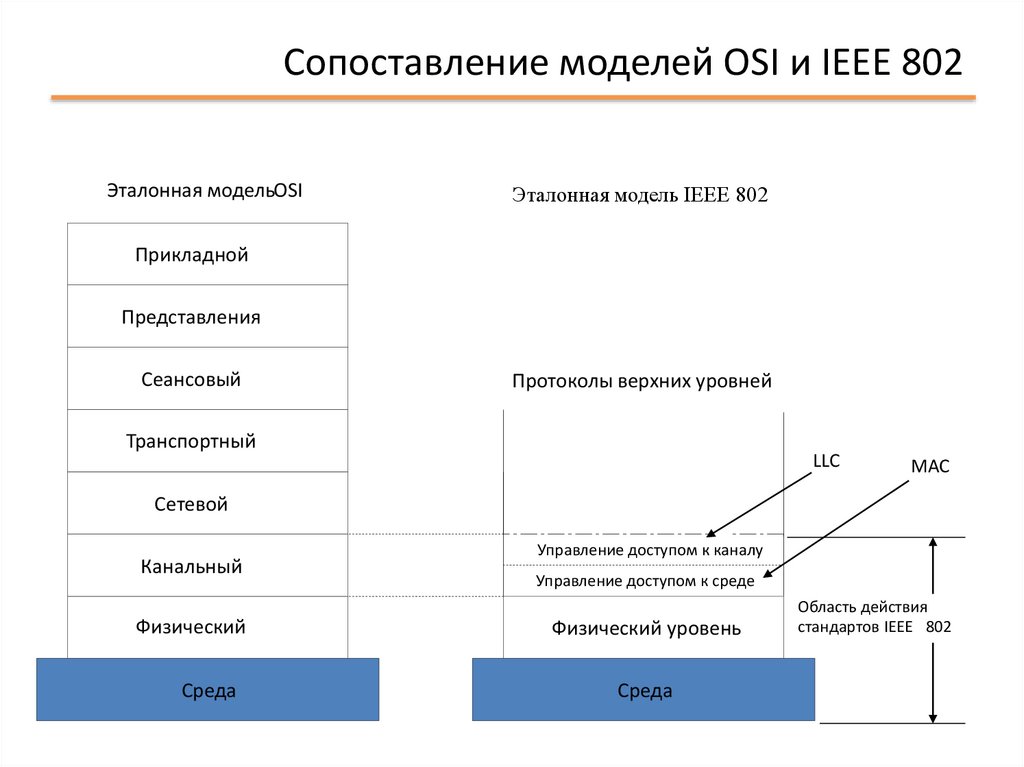 Сопоставление моделей OSI и IEEE 802

Эталонная модельOSI

Прикладной

Представления

Сеансовый

Транспортный

Сетевой

Канальный

Физический

Среда

Эталонная модель IEEE 802

Протоколы верхних уровней

LLC

MAC

Управление доступом к каналу

Управление доступом к среде

Физический уровень

Среда

Область действия стандартов IEEE 802